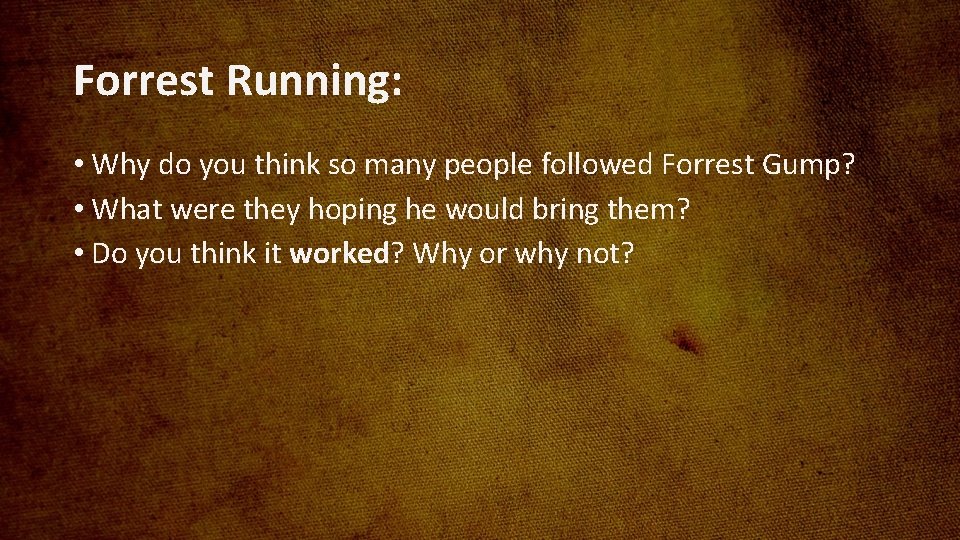 Forrest Running:

• Why do you think so many people followed Forrest Gump?
• What were they hoping he would bring them?
• Do you think it worked? Why or why not?